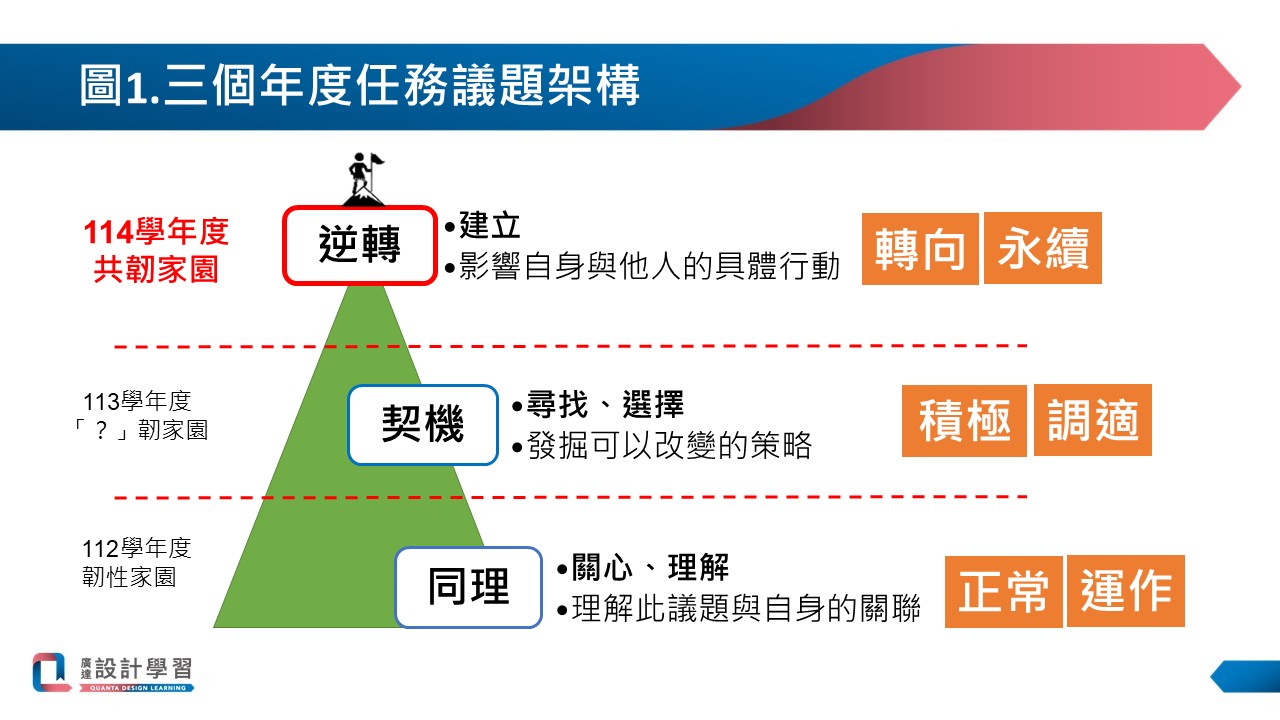 圖1.三個年度任務議題架構

114學年度
共韌家園

逆轉

•建立
•影響自身與他人的具體行動

轉向 永續

113學年度
「？」韌家園

契機

•尋找、選擇
•發掘可以改變的策略

積極 調適

112學年度
韌性家園

同理

•關心、理解
•理解此議題與自身的關聯

正常 運作

廣達設計學習
QUANTA DESIGN LEARNING